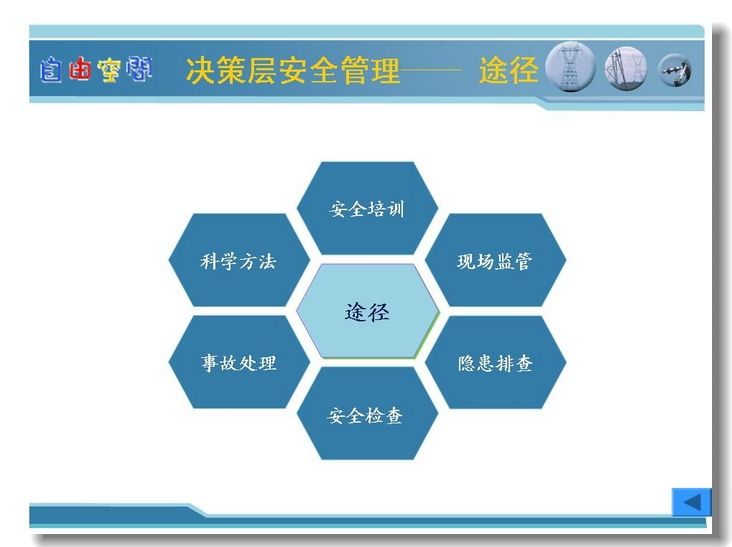 自由空间

决策层安全管理—— 途径

安全培训

科学方法

现场监管

途径

事故处理

隐患排查

安全检查